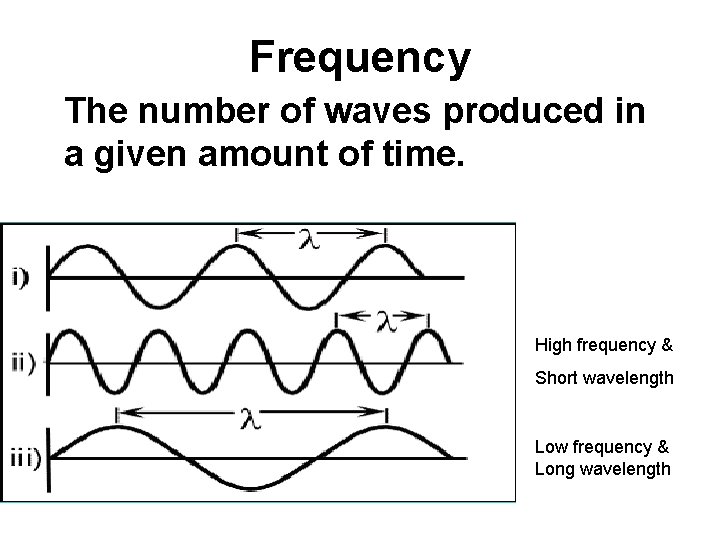 Frequency

The number of waves produced in a given amount of time.

i) $\lambda$

ii) $\lambda$

iii) $\lambda$

High frequency &
Short wavelength

Low frequency &
Long wavelength